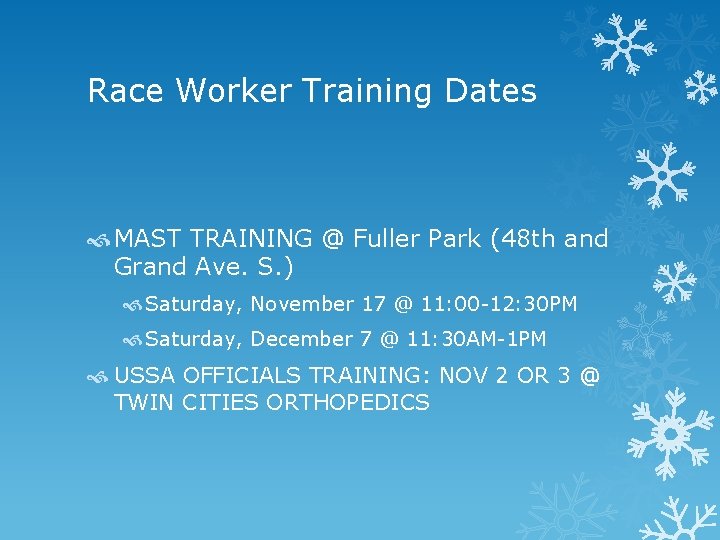 Race Worker Training Dates

MAST TRAINING @ Fuller Park (48th and Grand Ave. S.)

Saturday, November 17 @ 11:00-12:30PM

Saturday, December 7 @ 11:30AM-1PM

USSA OFFICIALS TRAINING: NOV 2 OR 3 @ TWIN CITIES ORTHOPEDICS